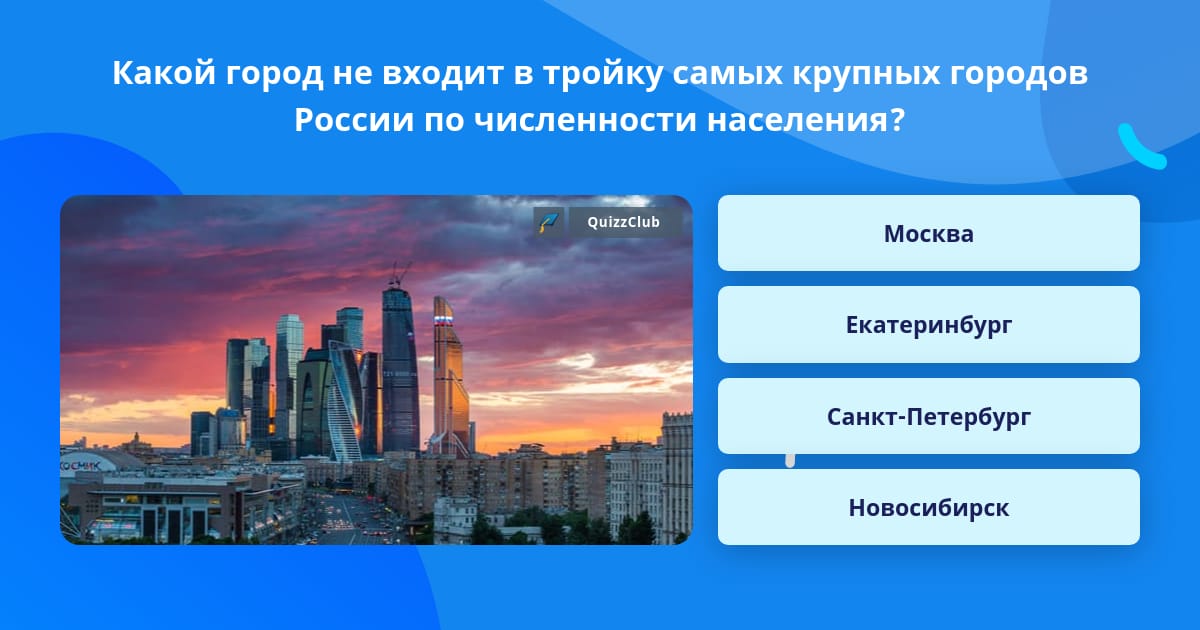 Какой город не входит в тройку самых крупных городов России по численности населения?

QuizzClub

Москва

Екатеринбург

Санкт-Петербург

Новосибирск